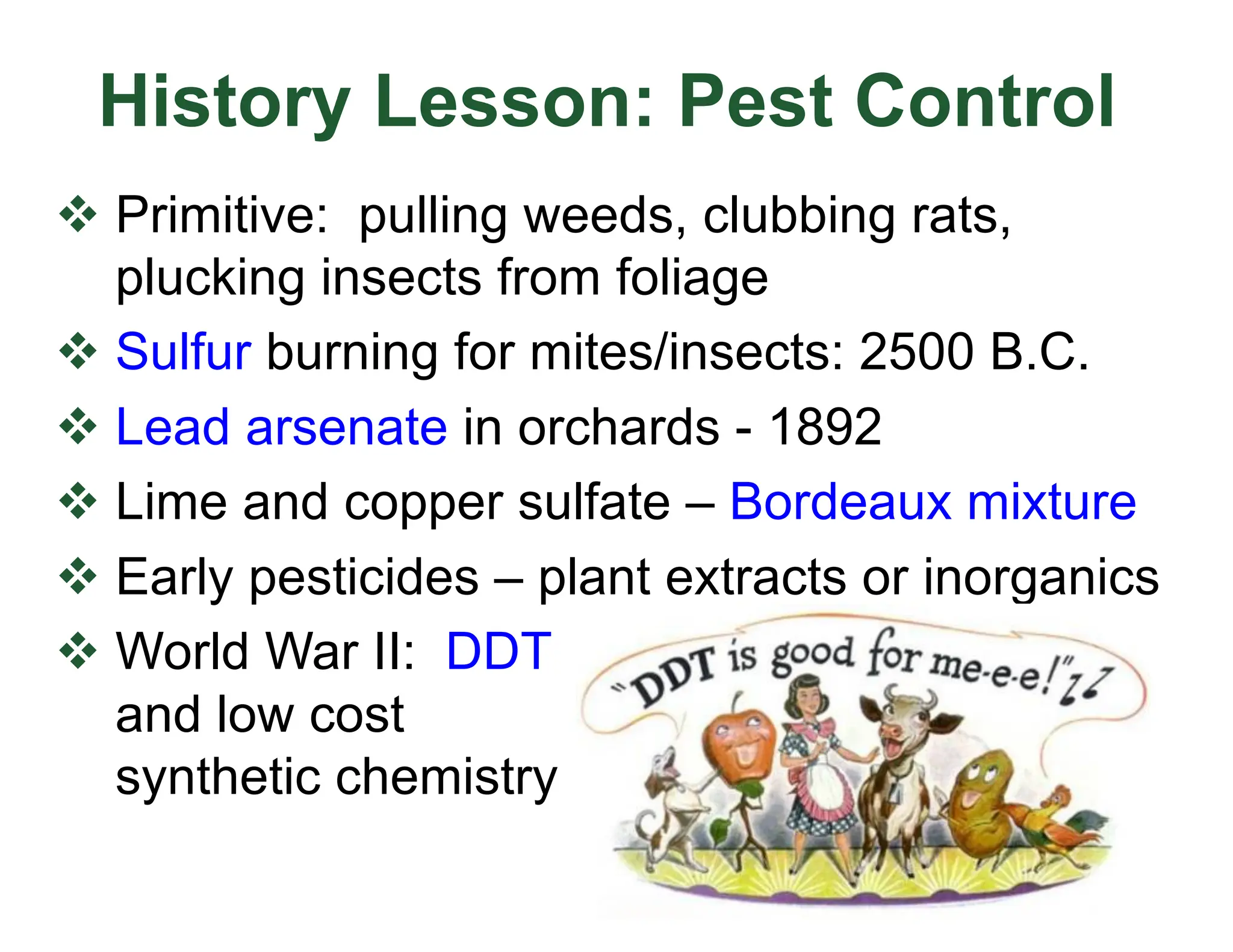 History Lesson: Pest Control

❖ Primitive: pulling weeds, clubbing rats, plucking insects from foliage

❖ Sulfur burning for mites/insects: 2500 B.C.

❖ Lead arsenate in orchards - 1892

❖ Lime and copper sulfate – Bordeaux mixture

❖ Early pesticides – plant extracts or inorganics

❖ World War II: DDT and low cost synthetic chemistry

"DDT is good for me-e-e!"